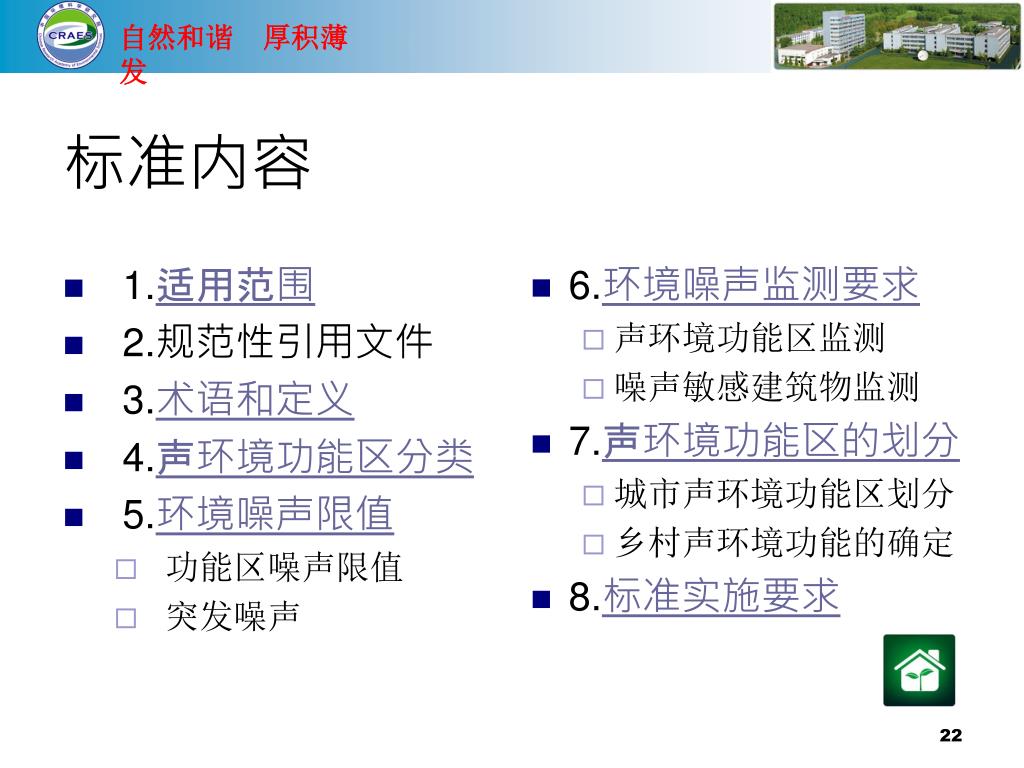 CRAES

自然和谐　厚积薄发

标准内容

1.适用范围

2.规范性引用文件

3.术语和定义

4.声环境功能区分类

5.环境噪声限值

功能区噪声限值

突发噪声

6.环境噪声监测要求

声环境功能区监测

噪声敏感建筑物监测

7.声环境功能区的划分

城市声环境功能区划分

乡村声环境功能的确定

8.标准实施要求

22